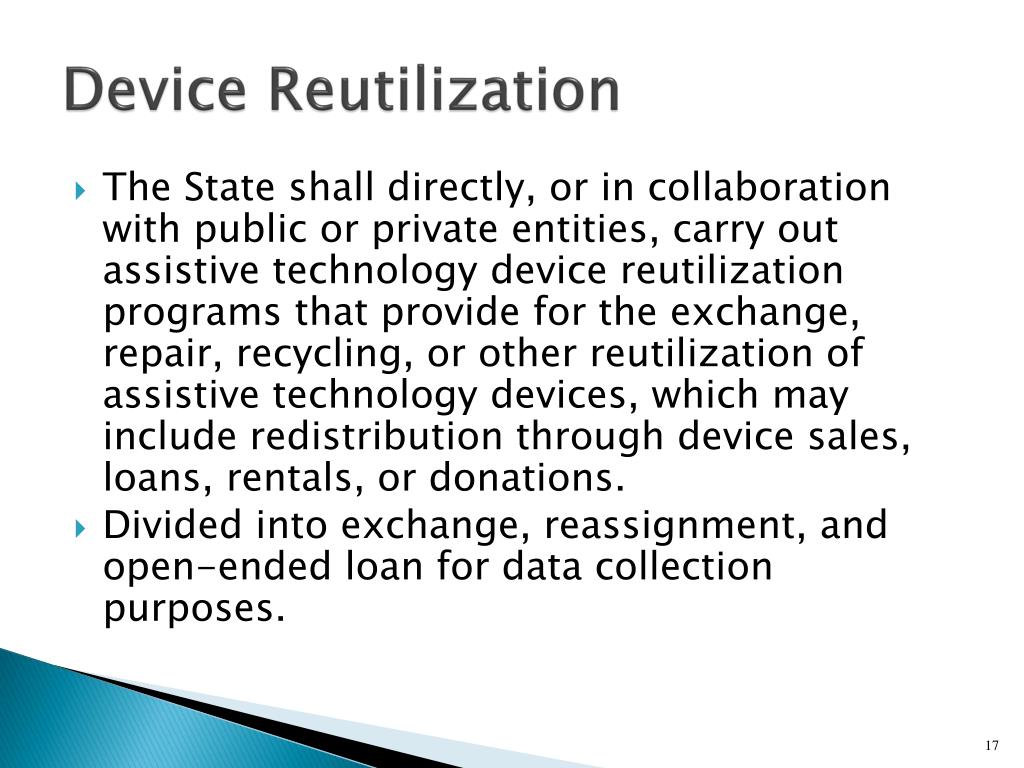 Device Reutilization

The State shall directly, or in collaboration with public or private entities, carry out assistive technology device reutilization programs that provide for the exchange, repair, recycling, or other reutilization of assistive technology devices, which may include redistribution through device sales, loans, rentals, or donations.

Divided into exchange, reassignment, and open-ended loan for data collection purposes.

17